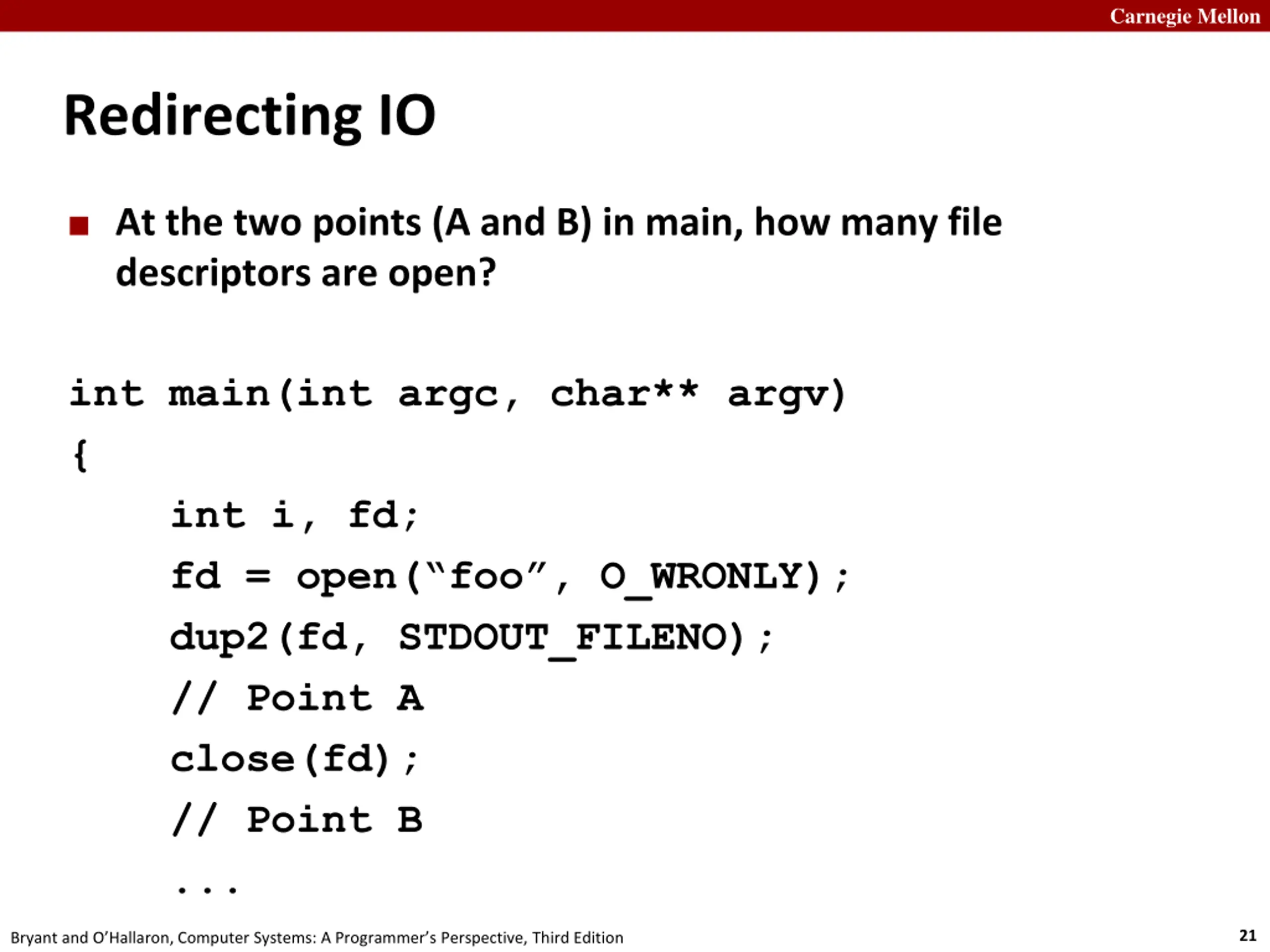 Carnegie Mellon

Redirecting IO

At the two points (A and B) in main, how many file descriptors are open?

int main(int argc, char** argv)
{
int i, fd;
fd = open(“foo”, O_WRONLY);
dup2(fd, STDOUT_FILENO);
// Point A
close(fd);
// Point B
...

Bryant and O’Hallaron, Computer Systems: A Programmer’s Perspective, Third Edition

21